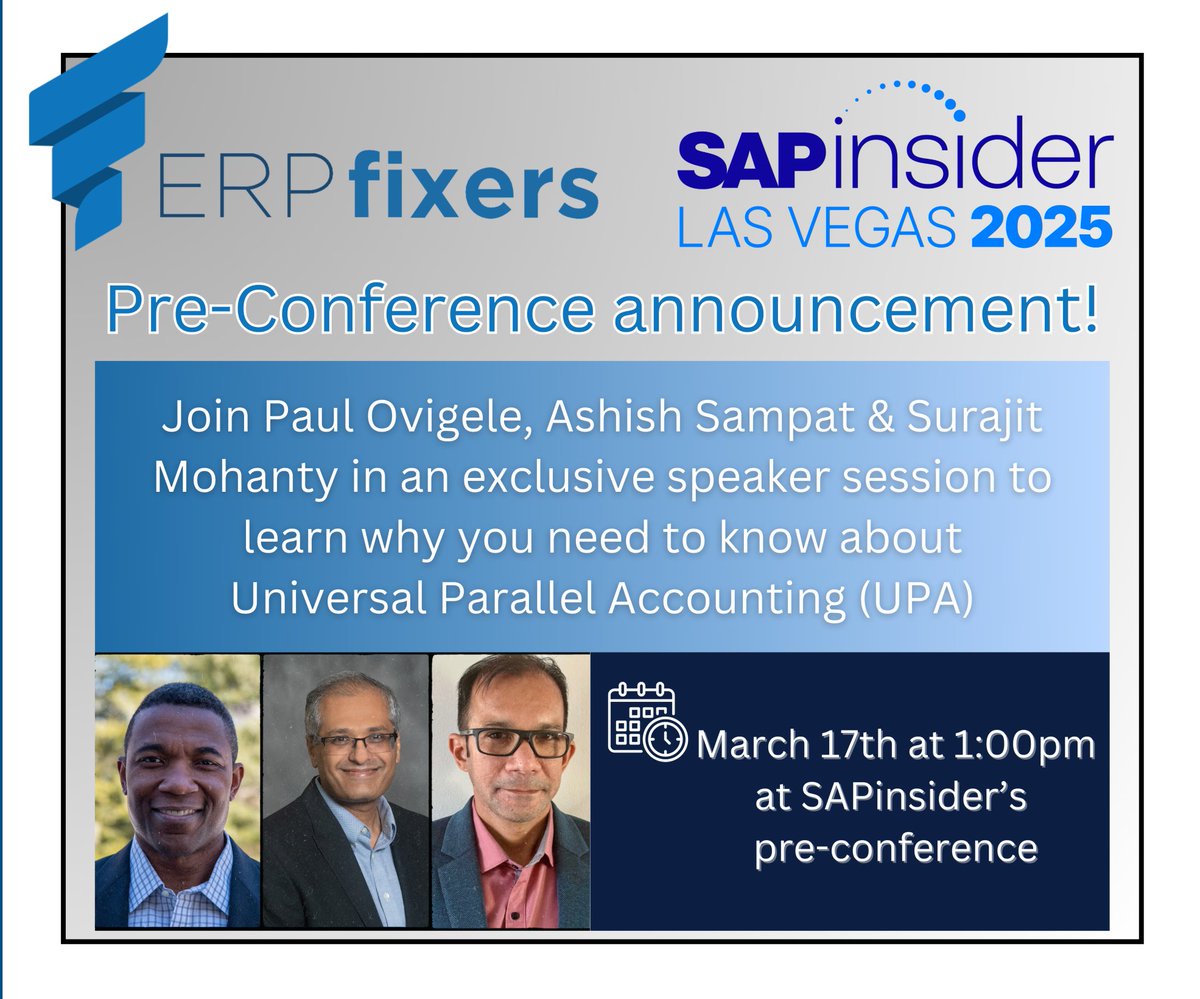 ERP fixers

SAPinsider
LAS VEGAS 2025

Pre-Conference announcement!

Join Paul Ovigele, Ashish Sampat & Surajit Mohanty in an exclusive speaker session to learn why you need to know about Universal Parallel Accounting (UPA)

March 17th at 1:00pm at SAPinsider's pre-conference